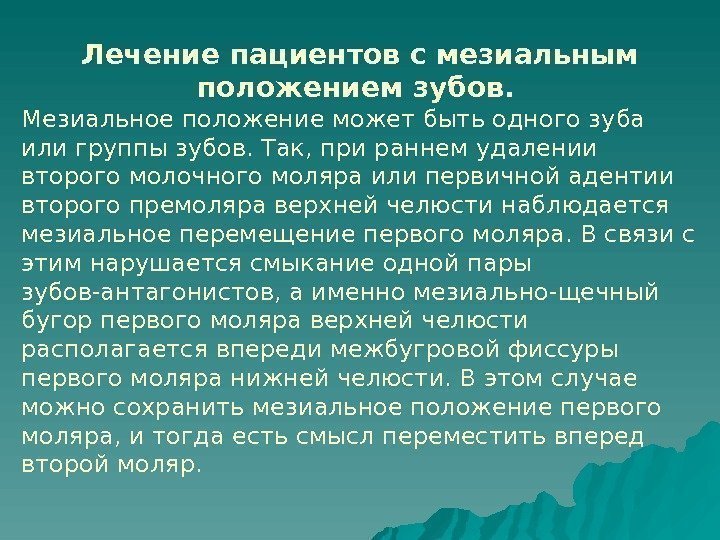 Лечение пациентов с мезиальным положением зубов.

Мезиальное положение может быть одного зуба или группы зубов. Так, при раннем удалении второго молочного моляра или первичной адентии второго премоляра верхней челюсти наблюдается мезиальное перемещение первого моляра. В связи с этим нарушается смыкание одной пары зубов-антагонистов, а именно мезиально-щечный бугор первого моляра верхней челюсти располагается впереди межбугровой фиссуры первого моляра нижней челюсти. В этом случае можно сохранить мезиальное положение первого моляра, и тогда есть смысл переместить вперед второй моляр.